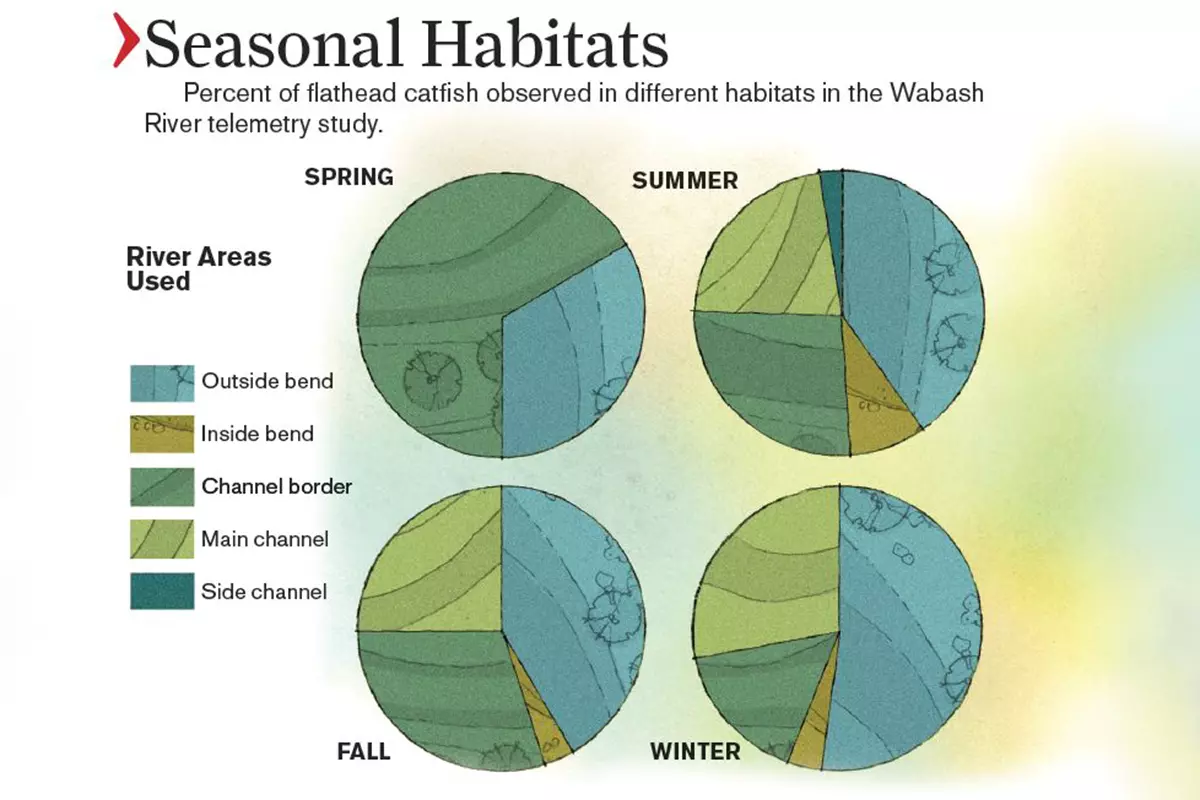 Seasonal Habitats

Percent of flathead catfish observed in different habitats in the Wabash River telemetry study.

SPRING

SUMMER

River Areas Used

Outside bend

Inside bend

Channel border

Main channel

Side channel

FALL

WINTER